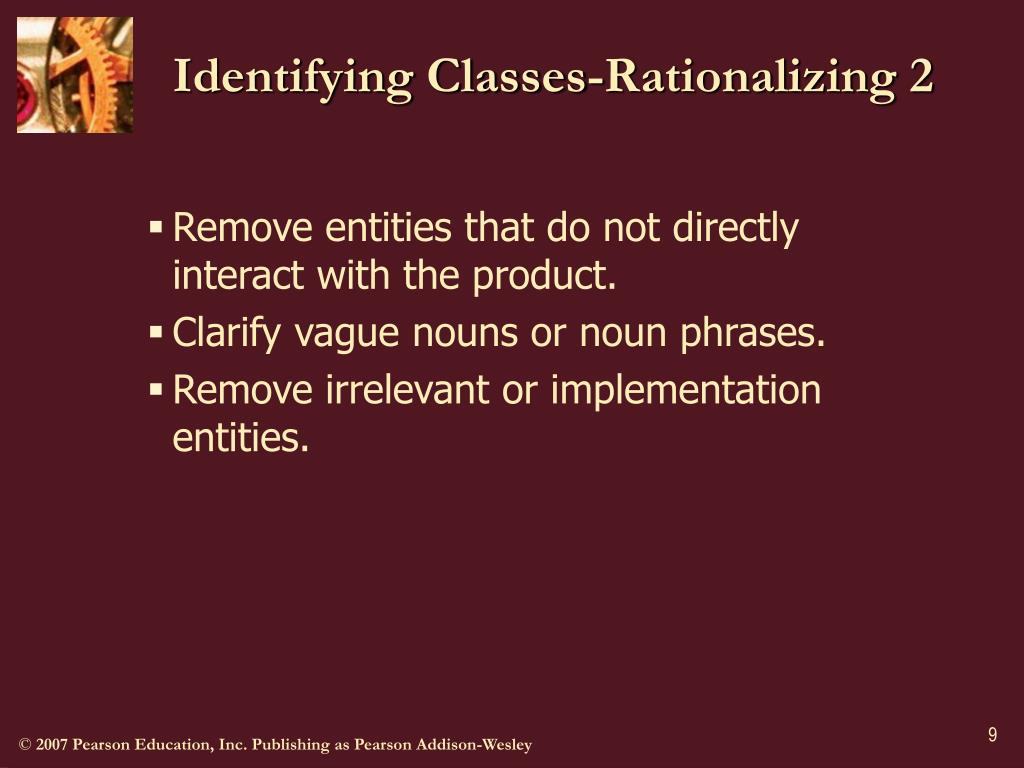 Identifying Classes-Rationalizing 2

▪ Remove entities that do not directly interact with the product.
▪ Clarify vague nouns or noun phrases.
▪ Remove irrelevant or implementation entities.

© 2007 Pearson Education, Inc. Publishing as Pearson Addison-Wesley

9